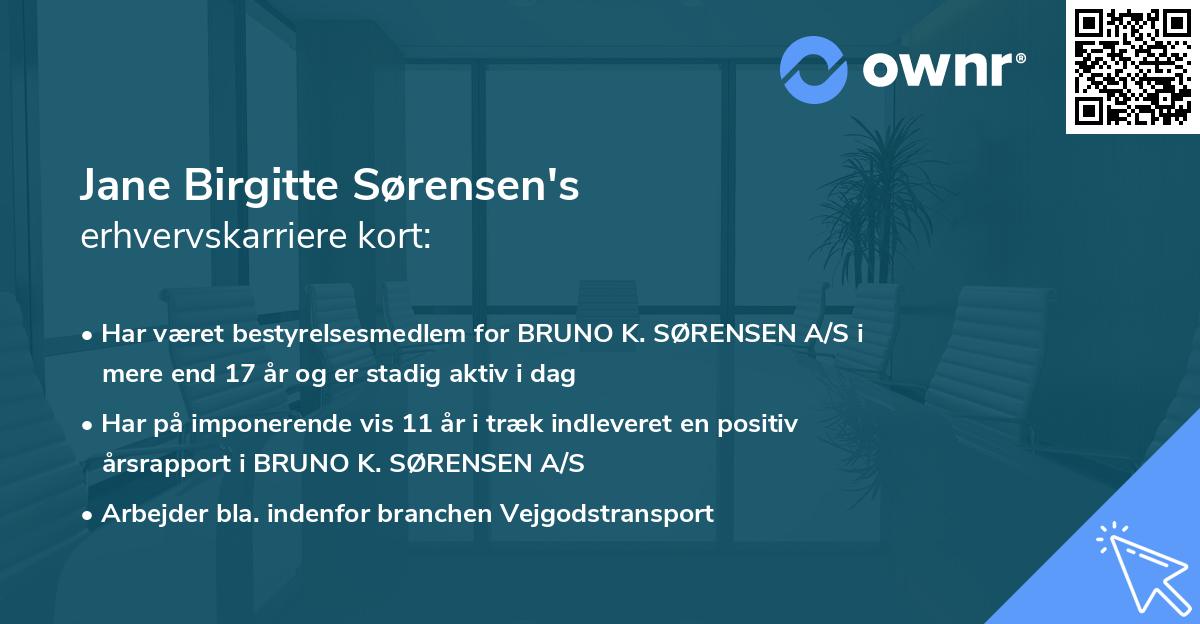 ownr®

Jane Birgitte Sørensen's
erhvervskarriere kort:

• Har været bestyrelsesmedlem for BRUNO K. SØRENSEN A/S i mere end 17 år og er stadig aktiv i dag

• Har på imponerende vis 11 år i træk indleveret en positiv årsrapport i BRUNO K. SØRENSEN A/S

• Arbejder bla. indenfor branchen Vejgodstransport